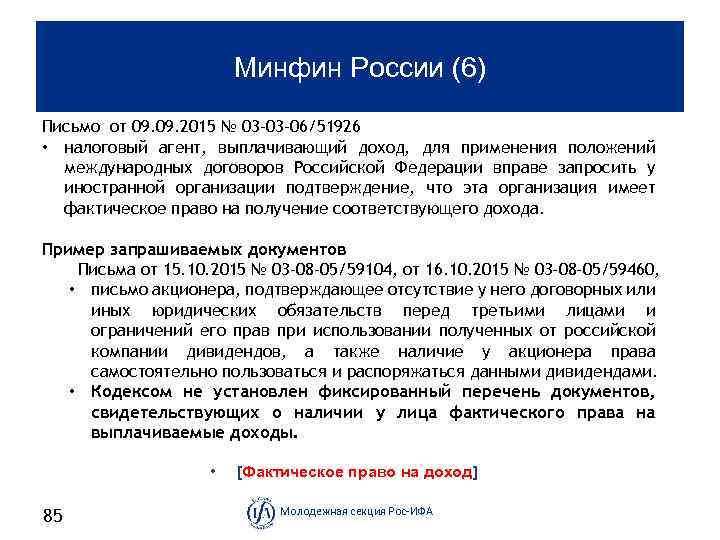 Минфин России (6)

Письмо от 09.09.2015 № 03-03-06/51926

• налоговый агент, выплачивающий доход, для применения положений международных договоров Российской Федерации вправе запросить у иностранной организации подтверждение, что эта организация имеет фактическое право на получение соответствующего дохода.

Пример запрашиваемых документов

Письма от 15.10.2015 № 03-08-05/59104, от 16.10.2015 № 03-08-05/59460,

• письмо акционера, подтверждающее отсутствие у него договорных или иных юридических обязательств перед третьими лицами и ограничений его прав при использовании полученных от российской компании дивидендов, а также наличие у акционера права самостоятельно пользоваться и распоряжаться данными дивидендами.

• Кодексом не установлен фиксированный перечень документов, свидетельствующих о наличии у лица фактического права на выплачиваемые доходы.

• [Фактическое право на доход]

85

IFA Молодежная секция Рос-ИФА